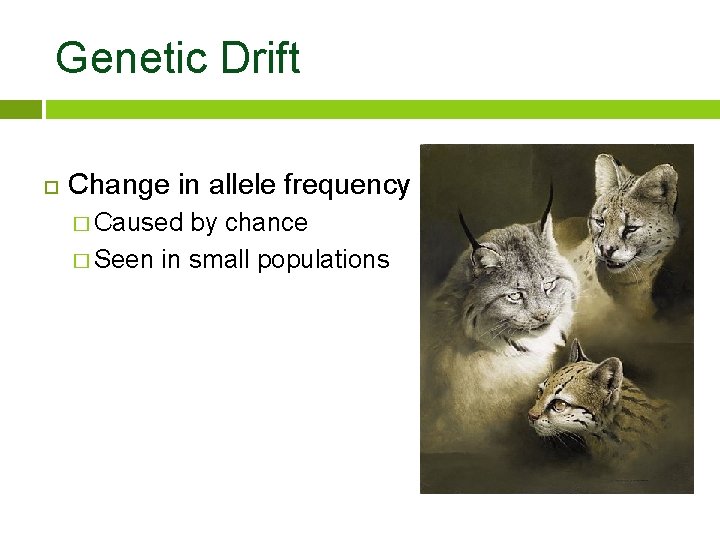 Genetic Drift

Change in allele frequency
Caused by chance
Seen in small populations